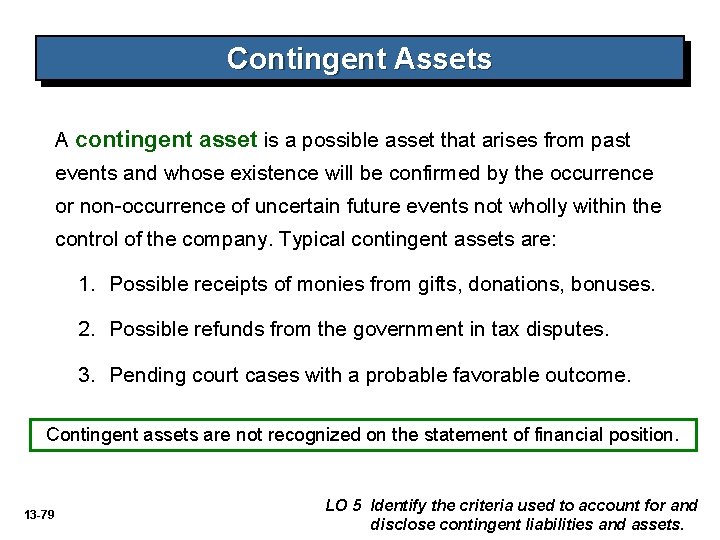 Contingent Assets

A contingent asset is a possible asset that arises from past events and whose existence will be confirmed by the occurrence or non-occurrence of uncertain future events not wholly within the control of the company. Typical contingent assets are:

1. Possible receipts of monies from gifts, donations, bonuses.

2. Possible refunds from the government in tax disputes.

3. Pending court cases with a probable favorable outcome.

Contingent assets are not recognized on the statement of financial position.

13-79

LO 5 Identify the criteria used to account for and disclose contingent liabilities and assets.